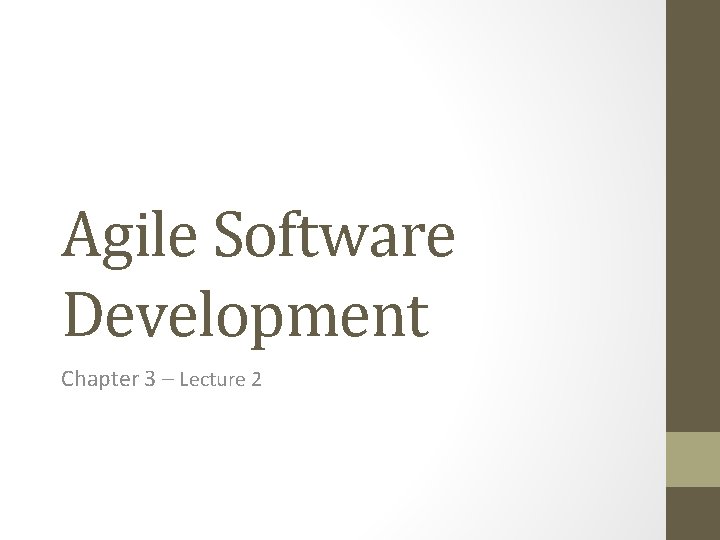 Agile Software Development

Chapter 3 – Lecture 2